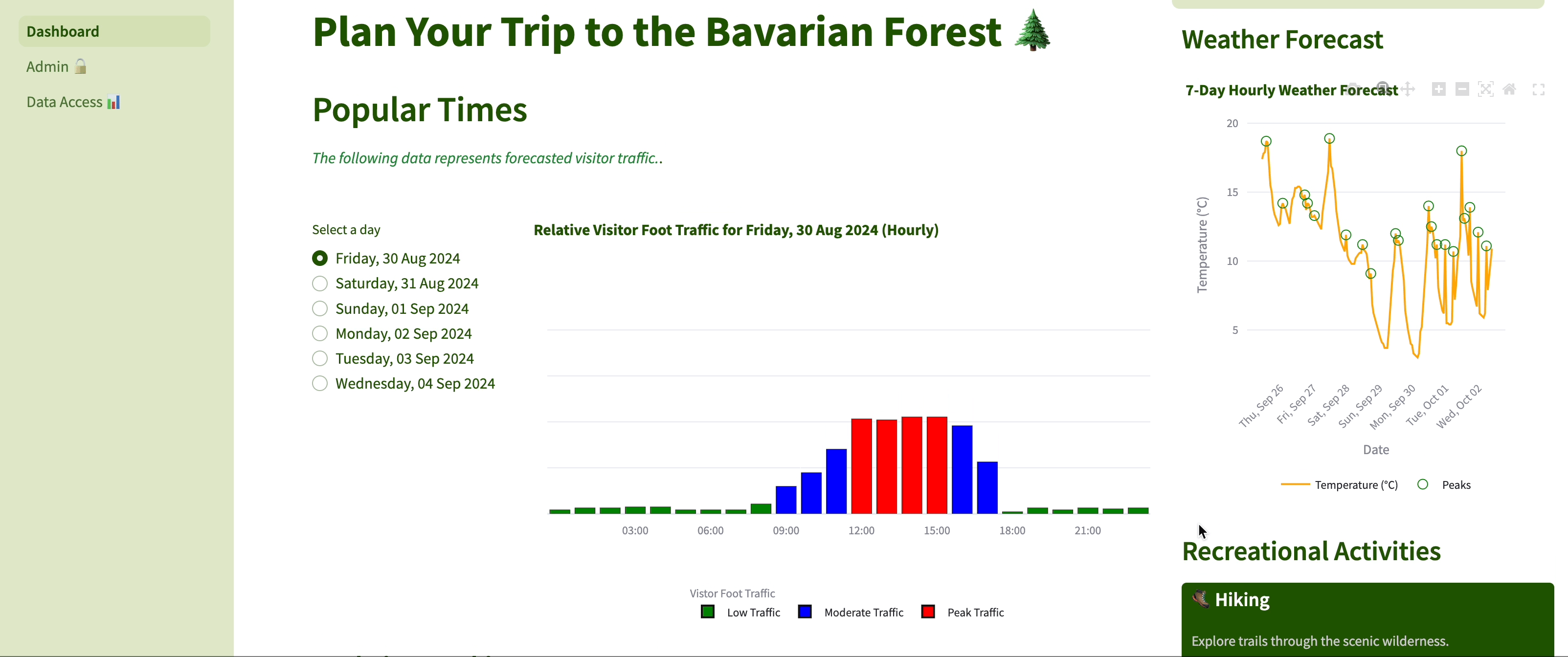 Dashboard
Admin 🔒
Data Access 📊

Plan Your Trip to the Bavarian Forest 🌲

Popular Times

The following data represents forecasted visitor traffic..

Select a day
Friday, 30 Aug 2024
Saturday, 31 Aug 2024
Sunday, 01 Sep 2024
Monday, 02 Sep 2024
Tuesday, 03 Sep 2024
Wednesday, 04 Sep 2024

Relative Visitor Foot Traffic for Friday, 30 Aug 2024 (Hourly)

03:00 06:00 09:00 12:00 15:00 18:00 21:00

Vistor Foot Traffic
Low Traffic Moderate Traffic Peak Traffic

Weather Forecast

7-Day Hourly Weather Forecast

20
15
10
5
Temperature (°C)

Thu, Sep 26 Fri, Sep 27 Sat, Sep 28 Sun, Sep 29 Mon, Sep 30 Tue, Oct 01 Wed, Oct 02
Date

Temperature (°C) Peaks

Recreational Activities

🥾 Hiking

Explore trails through the scenic wilderness.